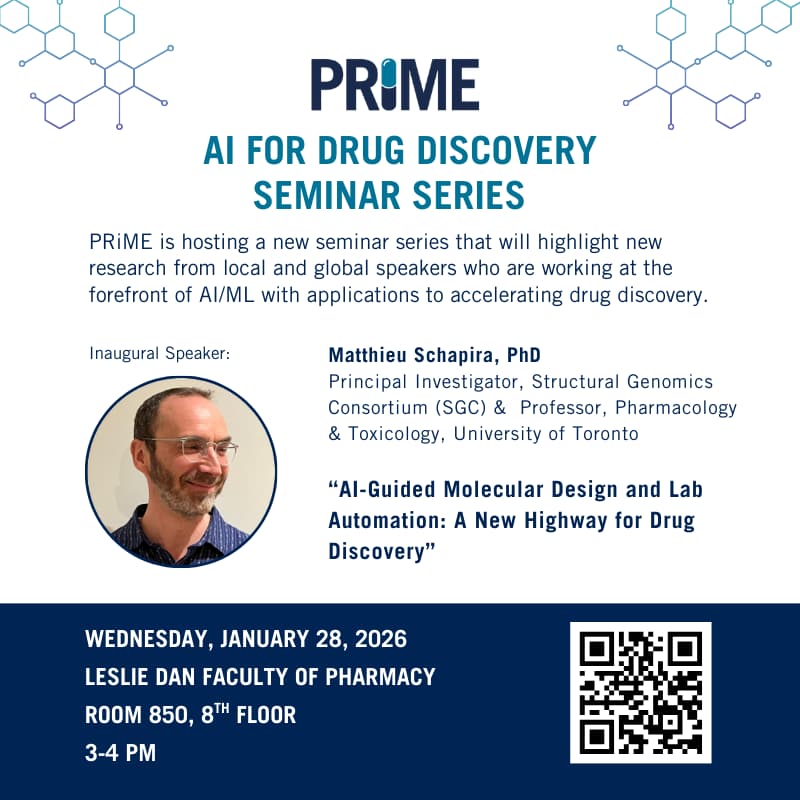 PRiME

AI FOR DRUG DISCOVERY SEMINAR SERIES

PRiME is hosting a new seminar series that will highlight new research from local and global speakers who are working at the forefront of AI/ML with applications to accelerating drug discovery.

Inaugural Speaker:

Matthieu Schapira, PhD
Principal Investigator, Structural Genomics Consortium (SGC) & Professor, Pharmacology & Toxicology, University of Toronto

"AI-Guided Molecular Design and Lab Automation: A New Highway for Drug Discovery"

WEDNESDAY, JANUARY 28, 2026
LESLIE DAN FACULTY OF PHARMACY
ROOM 850, 8$^{TH}$ FLOOR
3-4 PM